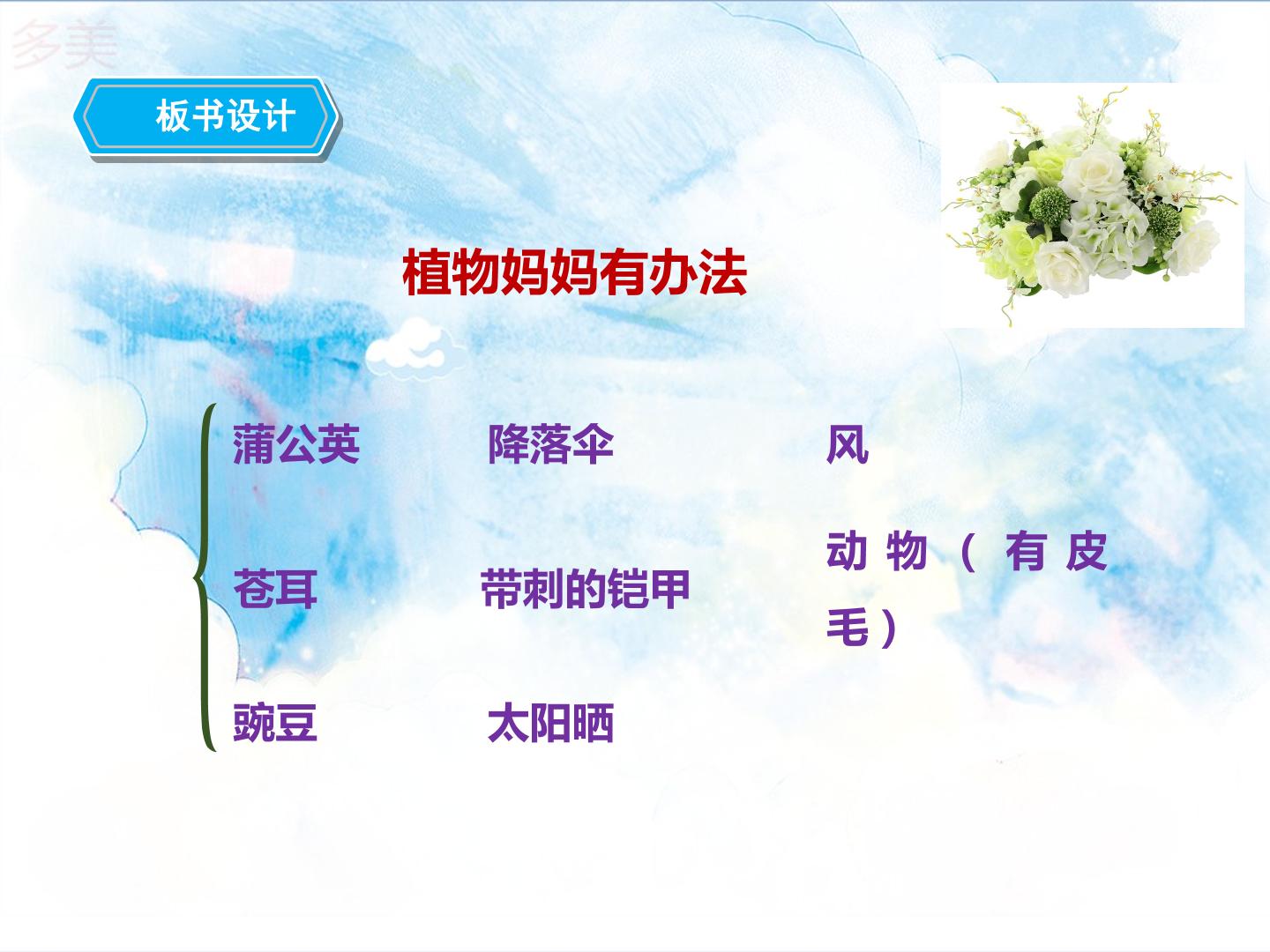 多美

板书设计

植物妈妈有办法

蒲公英 降落伞 风

苍耳 带刺的铠甲 动物（有皮毛）

豌豆 太阳晒